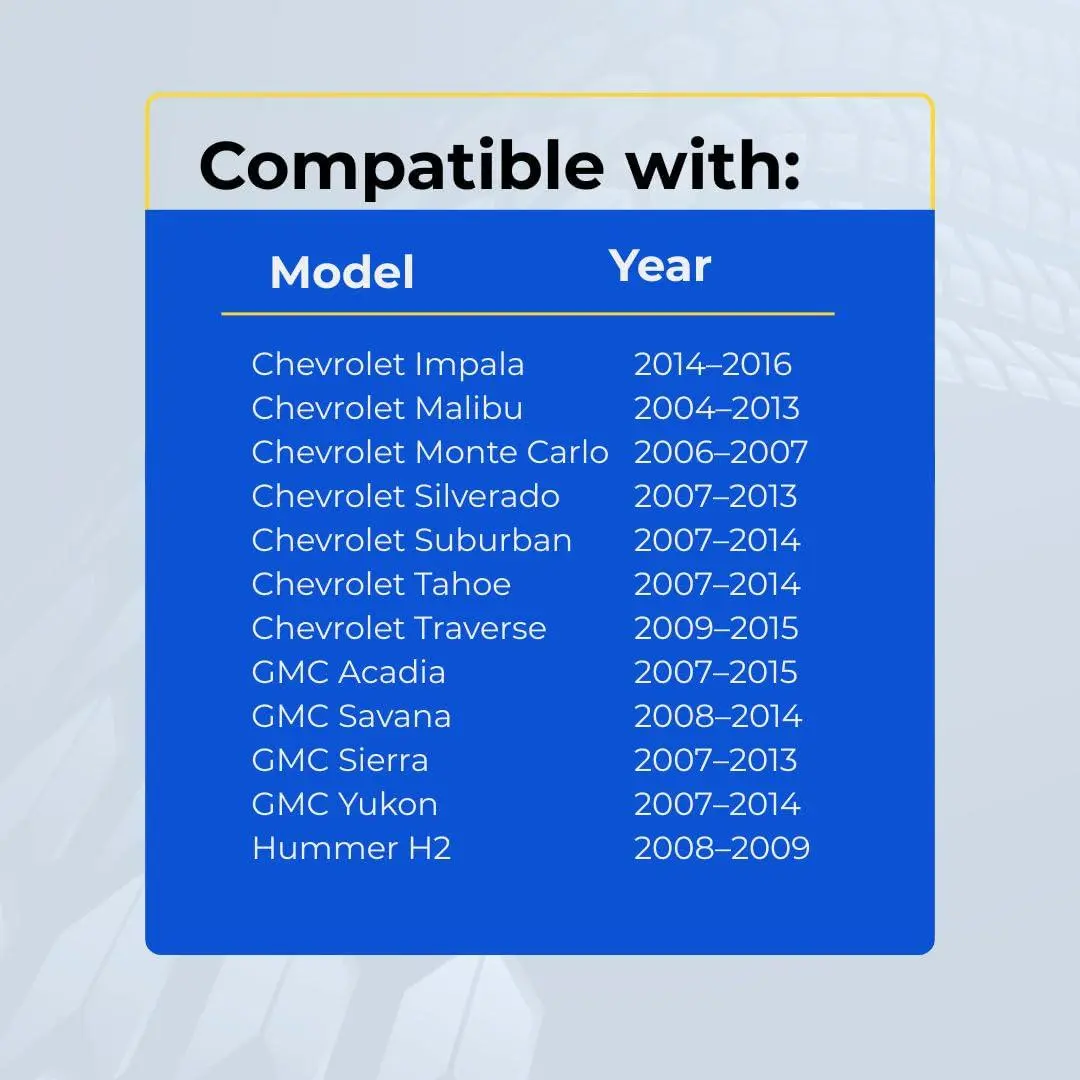 Compatible with:

| Model | Year |
|---|---|
| Chevrolet Impala | 2014–2016 |
| Chevrolet Malibu | 2004–2013 |
| Chevrolet Monte Carlo | 2006–2007 |
| Chevrolet Silverado | 2007–2013 |
| Chevrolet Suburban | 2007–2014 |
| Chevrolet Tahoe | 2007–2014 |
| Chevrolet Traverse | 2009–2015 |
| GMC Acadia | 2007–2015 |
| GMC Savana | 2008–2014 |
| GMC Sierra | 2007–2013 |
| GMC Yukon | 2007–2014 |
| Hummer H2 | 2008–2009 |